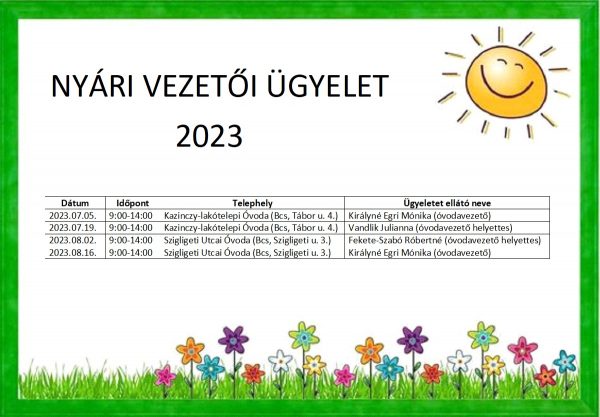 NYÁRI VEZETŐI ÜGYELET

2023

| Dátum | Időpont | Telephely | Ügyeletet ellátó neve |
|---|---|---|---|
| 2023.07.05. | 9:00-14:00 | Kazinczy-lakótelepi Óvoda (Bcs, Tábor u. 4.) | Királyné Egri Mónika (óvodavezető) |
| 2023.07.19. | 9:00-14:00 | Kazinczy-lakótelepi Óvoda (Bcs, Tábor u. 4.) | Vandlik Julianna (óvodavezető helyettes) |
| 2023.08.02. | 9:00-14:00 | Szigligeti Utcai Óvoda (Bcs, Szigligeti u. 3.) | Fekete-Szabó Róbertné (óvodavezető helyettes) |
| 2023.08.16. | 9:00-14:00 | Szigligeti Utcai Óvoda (Bcs, Szigligeti u. 3.) | Királyné Egri Mónika (óvodavezető) |